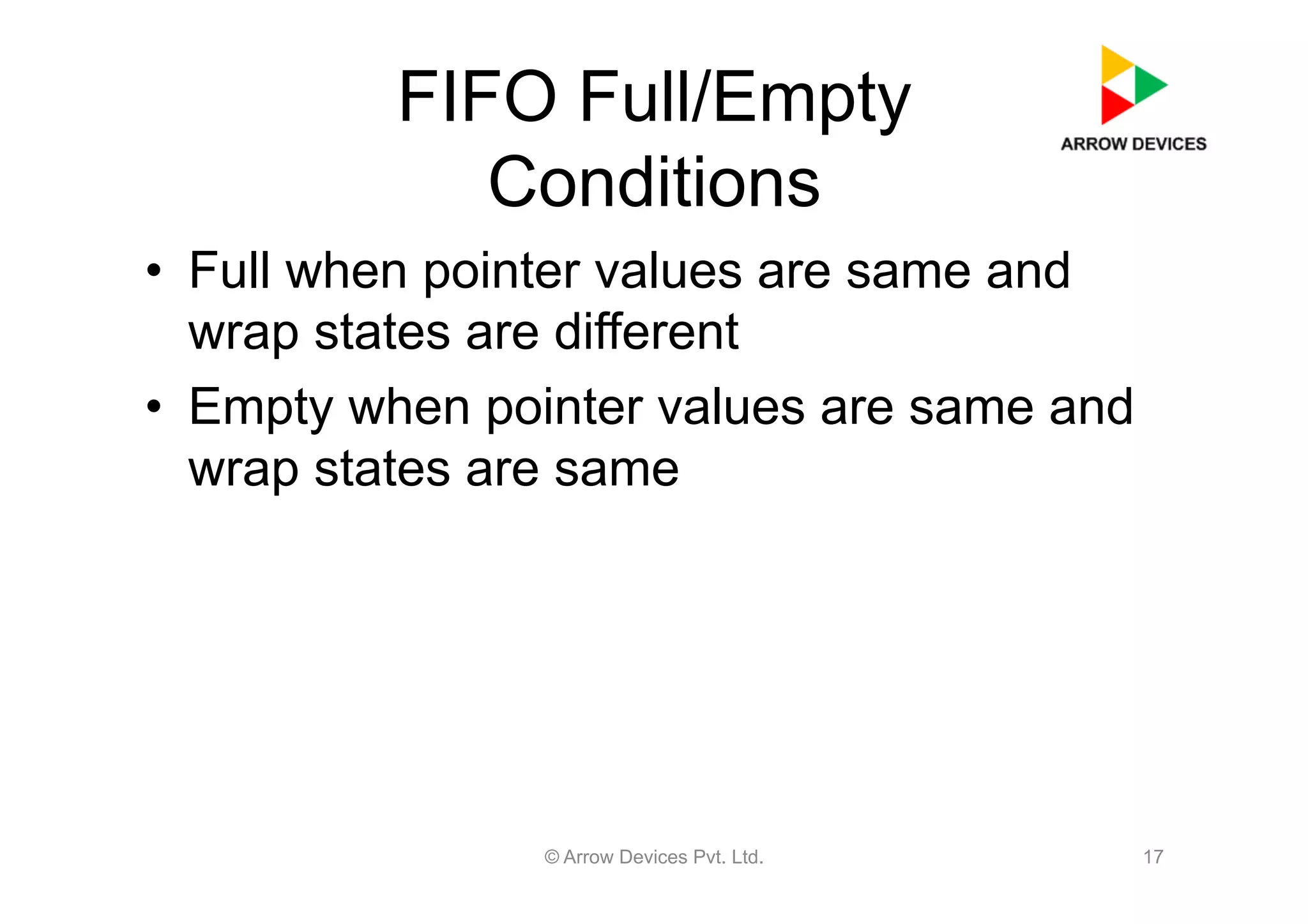 FIFO Full/Empty Conditions

ARROW DEVICES

• Full when pointer values are same and wrap states are different

• Empty when pointer values are same and wrap states are same

© Arrow Devices Pvt. Ltd.

17